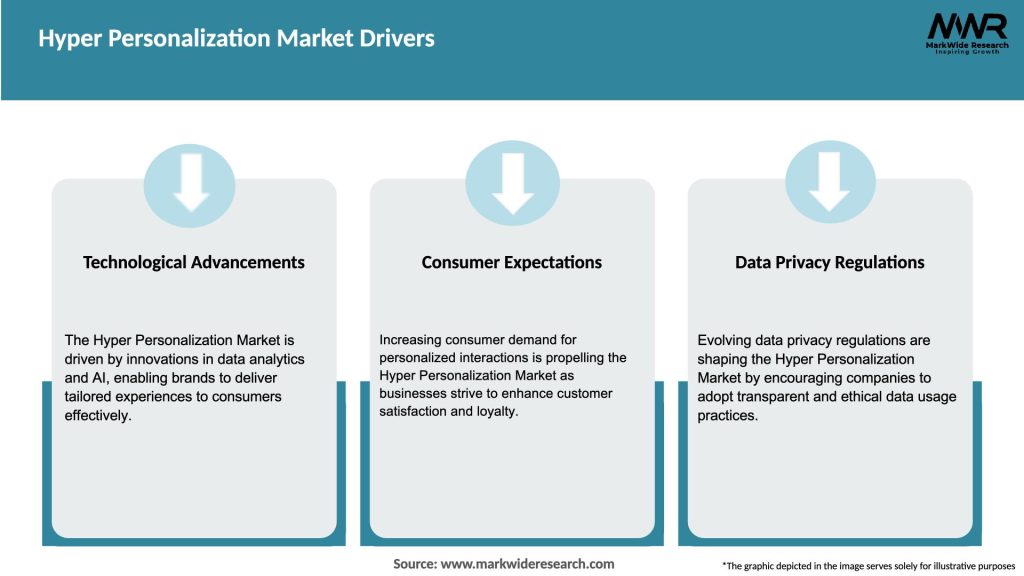 Hyper Personalization Market Drivers

MWR
MarkWide Research
Inspiring Growth

Technological Advancements

The Hyper Personalization Market is driven by innovations in data analytics and AI, enabling brands to deliver tailored experiences to consumers effectively.

Consumer Expectations

Increasing consumer demand for personalized interactions is propelling the Hyper Personalization Market as businesses strive to enhance customer satisfaction and loyalty.

Data Privacy Regulations

Evolving data privacy regulations are shaping the Hyper Personalization Market by encouraging companies to adopt transparent and ethical data usage practices.

Source: www.markwideresearch.com

*The graphic depicted in the image serves solely for illustrative purposes